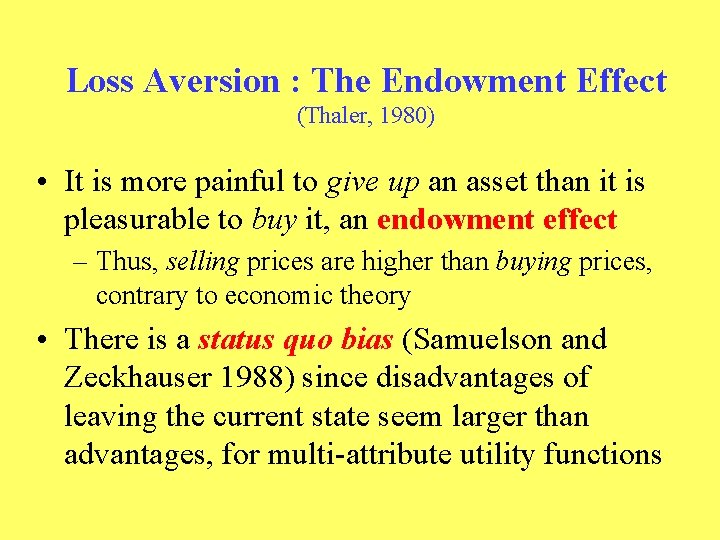 Loss Aversion : The Endowment Effect
(Thaler, 1980)

• It is more painful to give up an asset than it is pleasurable to buy it, an endowment effect

– Thus, selling prices are higher than buying prices, contrary to economic theory

• There is a status quo bias (Samuelson and Zeckhauser 1988) since disadvantages of leaving the current state seem larger than advantages, for multi-attribute utility functions